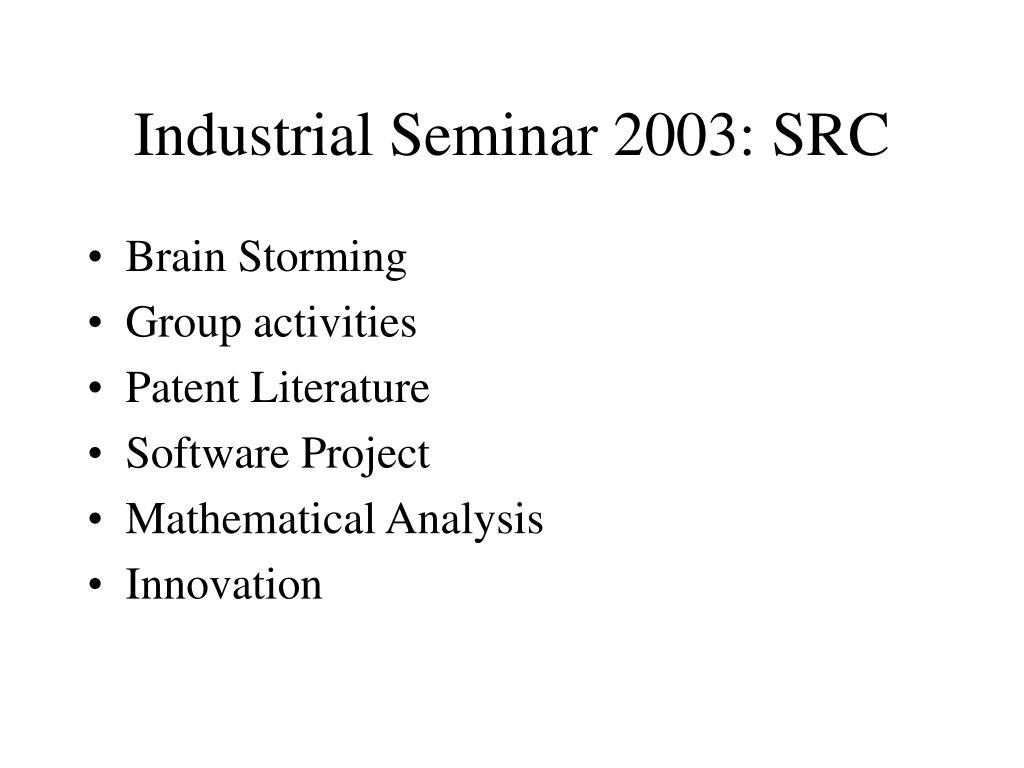 Industrial Seminar 2003: SRC

• Brain Storming
• Group activities
• Patent Literature
• Software Project
• Mathematical Analysis
• Innovation